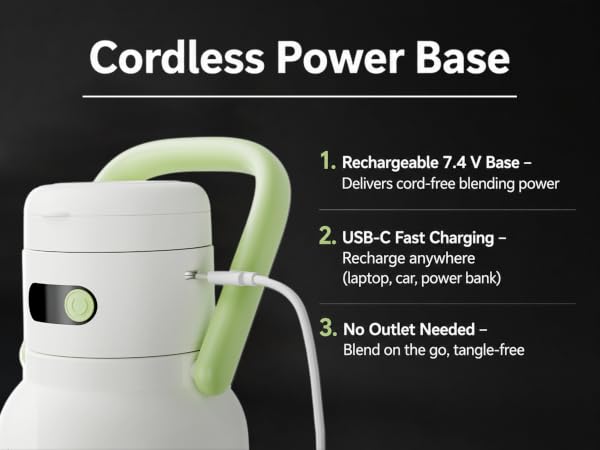 Cordless Power Base

1. Rechargeable 7.4 V Base –
Delivers cord-free blending power

2. USB-C Fast Charging –
Recharge anywhere
(laptop, car, power bank)

3. No Outlet Needed –
Blend on the go, tangle-free